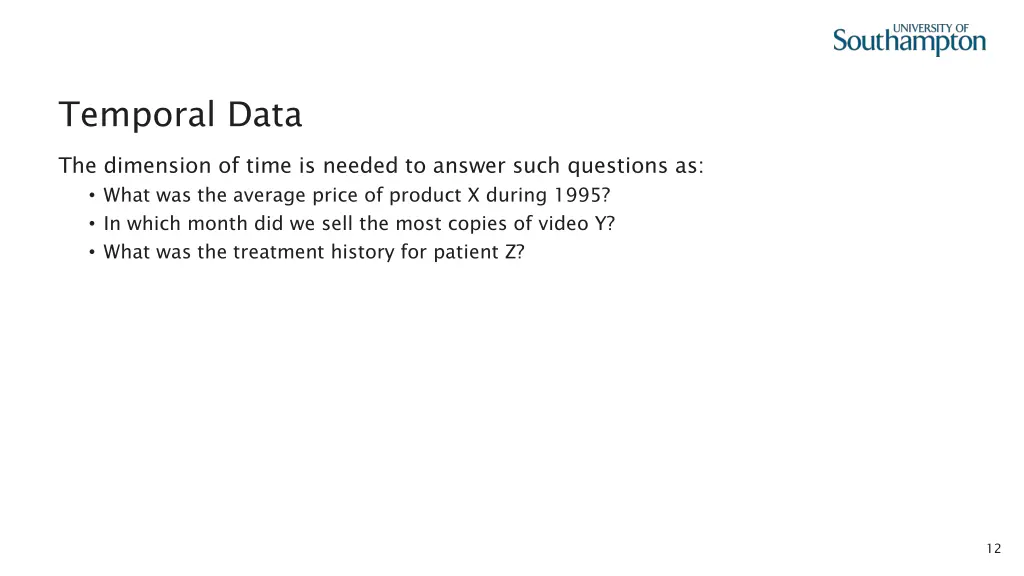 UNIVERSITY OF
Southampton

Temporal Data

The dimension of time is needed to answer such questions as:
• What was the average price of product X during 1995?
• In which month did we sell the most copies of video Y?
• What was the treatment history for patient Z?

12